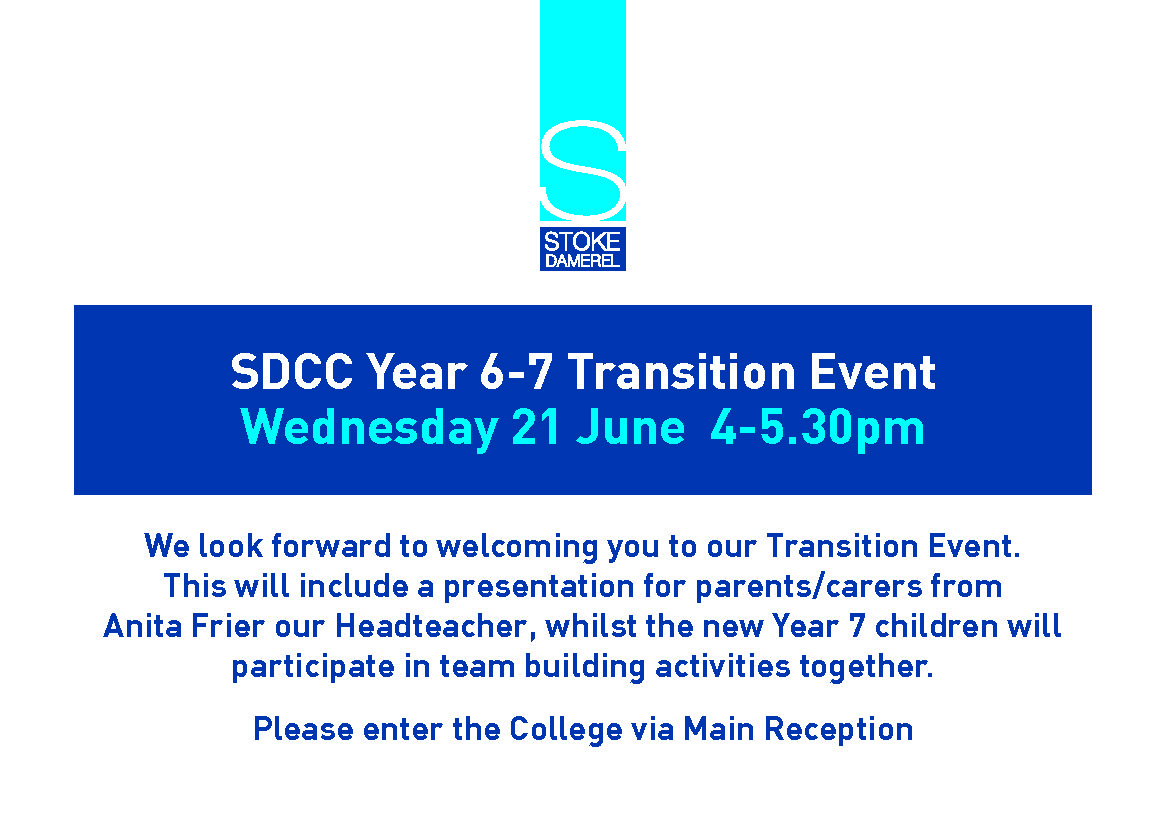 S
STOKE
DAMEREL

SDCC Year 6-7 Transition Event
Wednesday 21 June 4-5.30pm

We look forward to welcoming you to our Transition Event. This will include a presentation for parents/carers from Anita Frier our Headteacher, whilst the new Year 7 children will participate in team building activities together.

Please enter the College via Main Reception